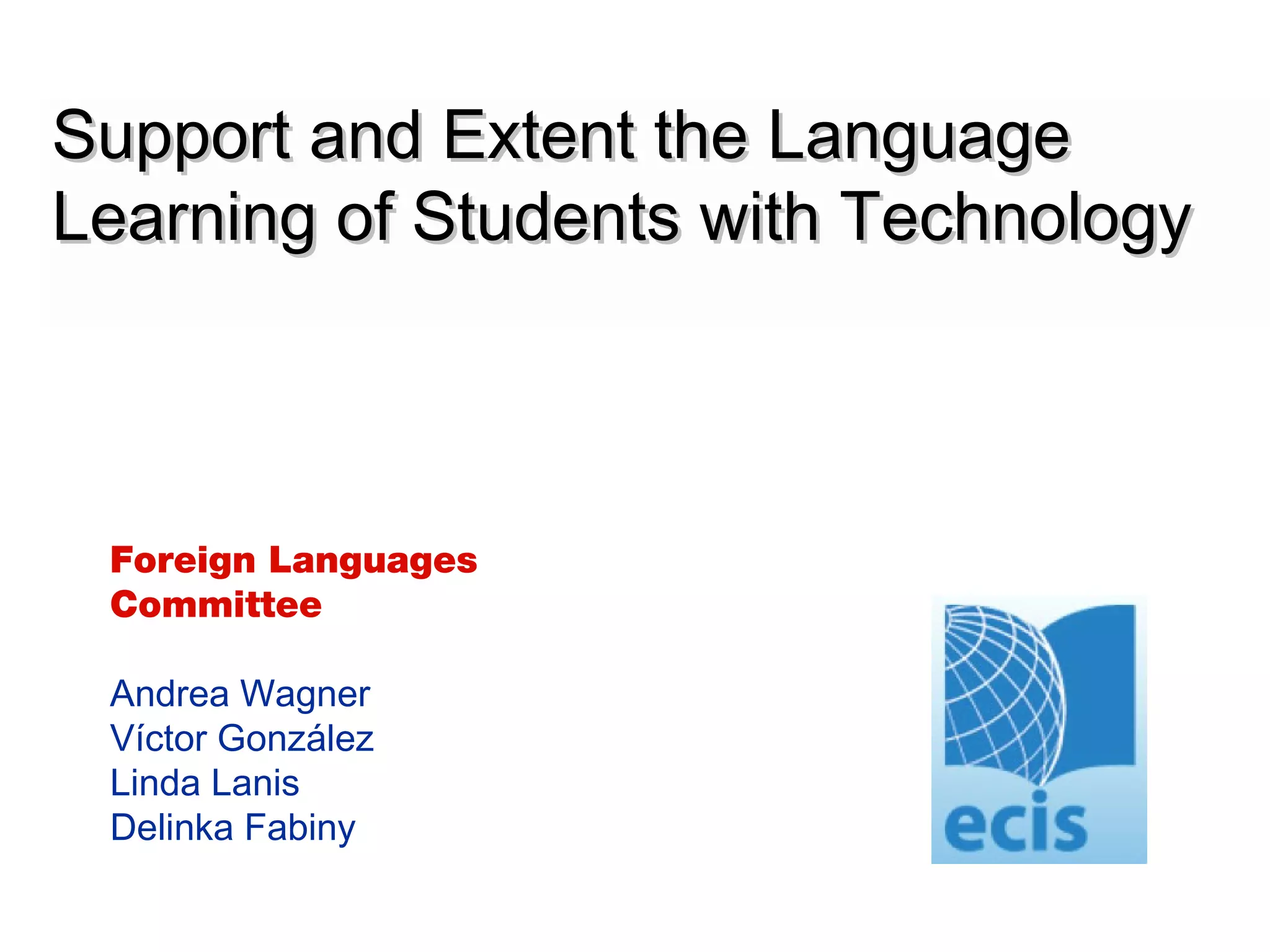 Support and Extent the Language Learning of Students with Technology

Foreign Languages Committee

Andrea Wagner
Víctor González
Linda Lanis
Delinka Fabiny

ecis